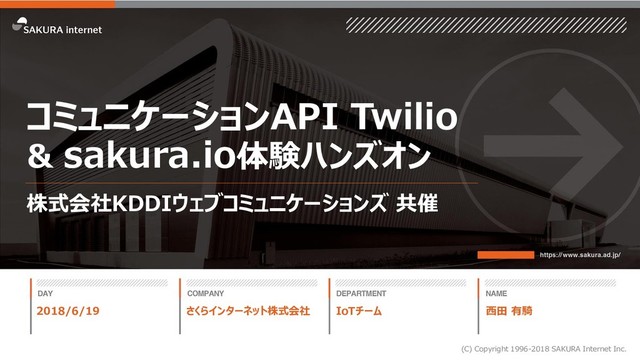 SAKURA internet

コミュニケーションAPI Twilio & sakura.io体験ハンズオン

株式会社KDDIウェブコミュニケーションズ 共催

https://www.sakura.ad.jp/

DAY
2018/6/19

COMPANY
さくらインターネット株式会社

DEPARTMENT
IoTチーム

NAME
西田 有騎

(C) Copyright 1996-2018 SAKURA Internet Inc.